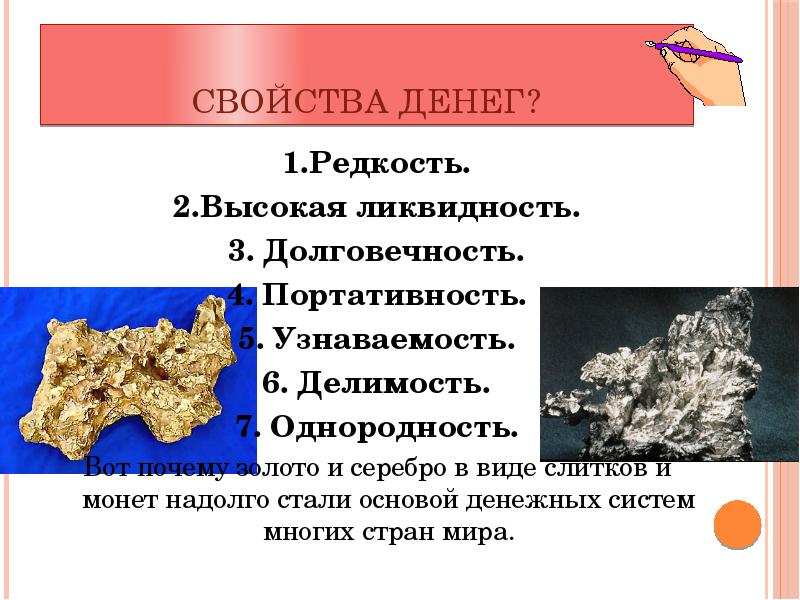 СВОЙСТВА ДЕНЕГ?

1.Редкость.
2.Высокая ликвидность.
3. Долговечность.
4. Портативность.
5. Узнаваемость.
6. Делимость.
7. Однородность.

Вот почему золото и серебро в виде слитков и монет надолго стали основой денежных систем многих стран мира.